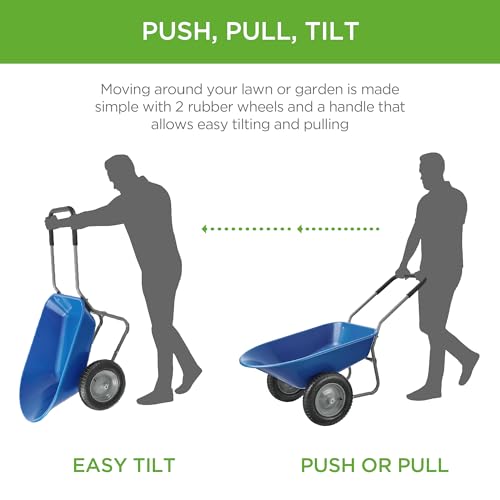 PUSH, PULL, TILT

Moving around your lawn or garden is made simple with 2 rubber wheels and a handle that allows easy tilting and pulling

EASY TILT

PUSH OR PULL